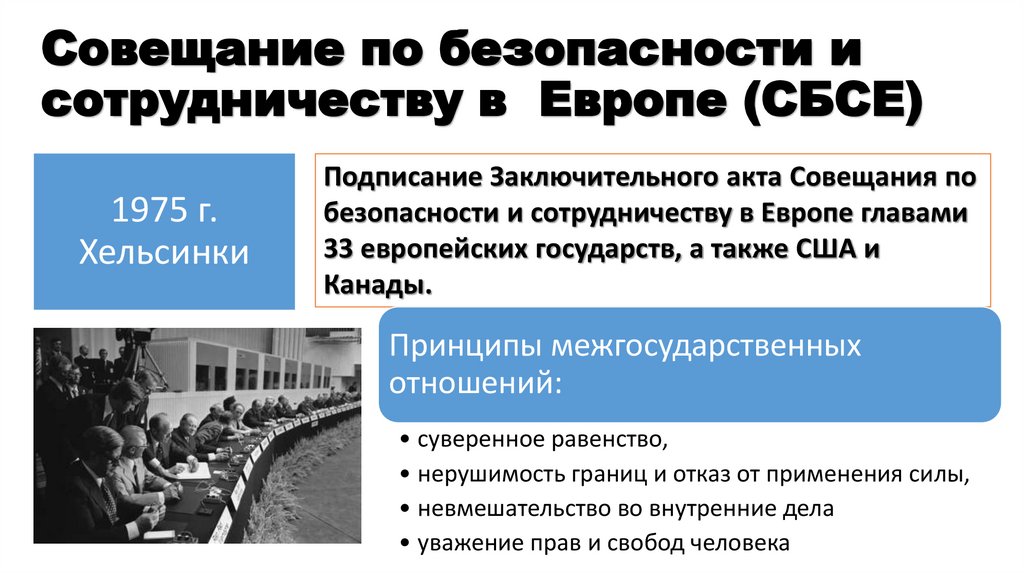 Совещание по безопасности и сотрудничеству в Европе (СБСЕ)

1975 г.
Хельсинки

Подписание Заключительного акта Совещания по безопасности и сотрудничеству в Европе главами 33 европейских государств, а также США и Канады.

Принципы межгосударственных отношений:

• суверенное равенство,
• нерушимость границ и отказ от применения силы,
• невмешательство во внутренние дела
• уважение прав и свобод человека